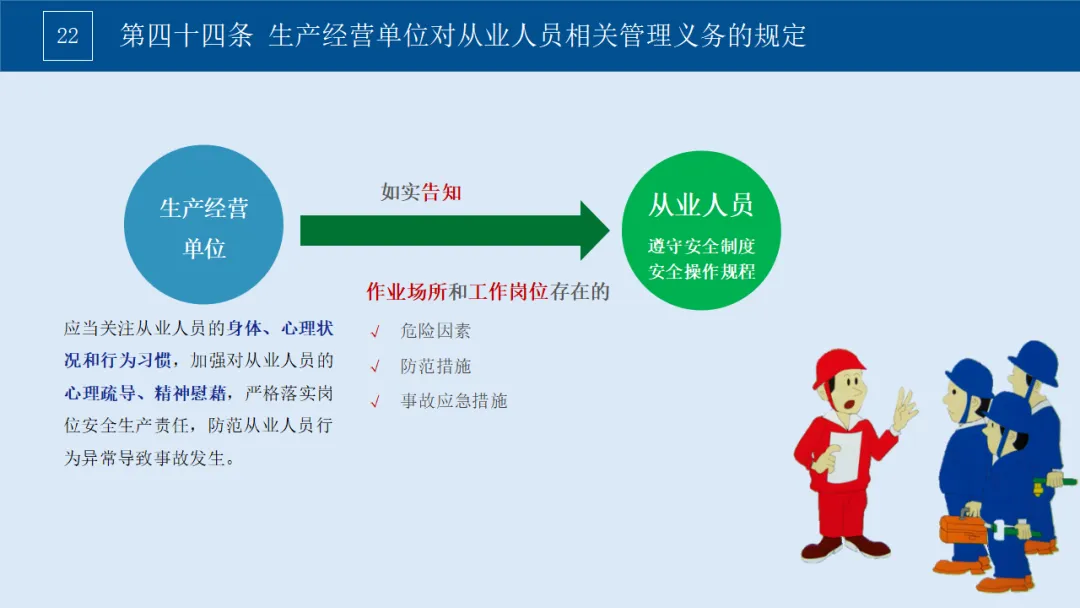 22

第四十四条 生产经营单位对从业人员相关管理义务的规定

生产经营单位

如实告知

从业人员

遵守安全制度
安全操作规程

作业场所和工作岗位存在的

√ 危险因素

√ 防范措施

√ 事故应急措施

应当关注从业人员的身体、心理状况和行为习惯，加强对从业人员的心理疏导、精神慰藉，严格落实岗位安全生产责任，防范从业人员行为异常导致事故发生。